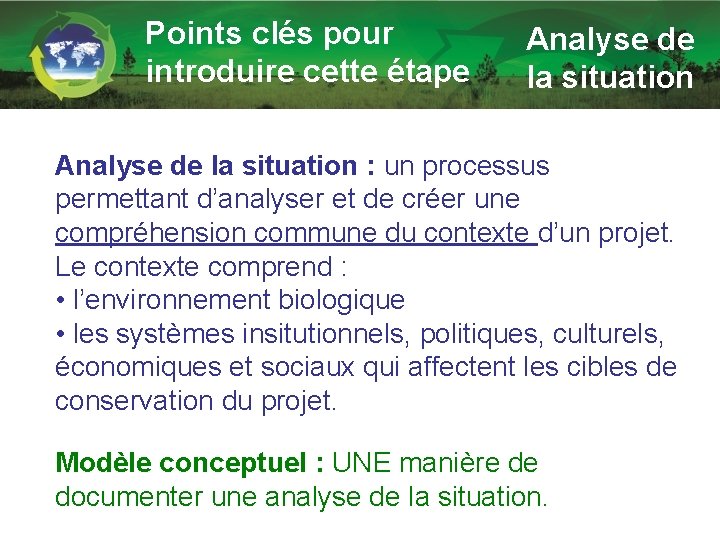 Points clés pour introduire cette étape

Analyse de la situation

Analyse de la situation : un processus permettant d'analyser et de créer une compréhension commune du contexte d'un projet. Le contexte comprend :
• l'environnement biologique
• les systèmes insitutionnels, politiques, culturels, économiques et sociaux qui affectent les cibles de conservation du projet.

Modèle conceptuel : UNE manière de documenter une analyse de la situation.